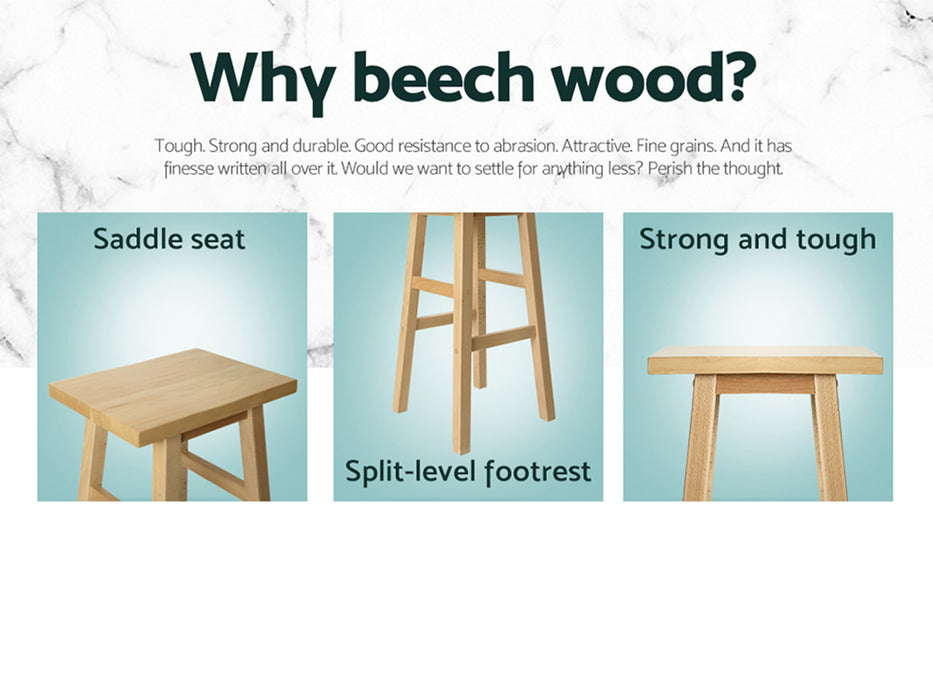 Why beech wood?

Tough. Strong and durable. Good resistance to abrasion. Attractive. Fine grains. And it has finesse written all over it. Would we want to settle for anything less? Perish the thought.

Saddle seat

Split-level footrest

Strong and tough